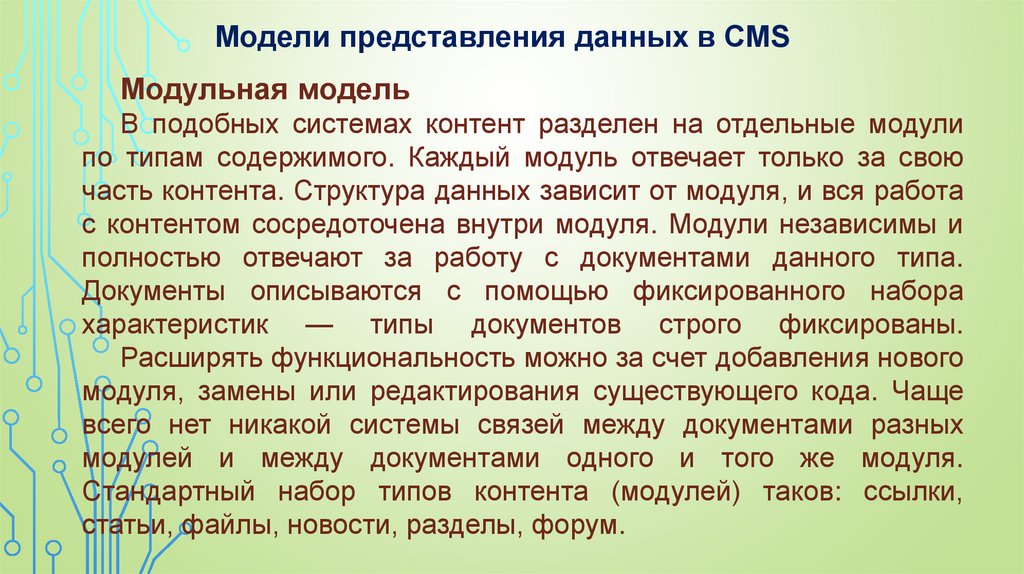 Модели представления данных в CMS

Модульная модель

В подобных системах контент разделен на отдельные модули по типам содержимого. Каждый модуль отвечает только за свою часть контента. Структура данных зависит от модуля, и вся работа с контентом сосредоточена внутри модуля. Модули независимы и полностью отвечают за работу с документами данного типа. Документы описываются с помощью фиксированного набора характеристик — типы документов строго фиксированы.

Расширять функциональность можно за счет добавления нового модуля, замены или редактирования существующего кода. Чаще всего нет никакой системы связей между документами разных модулей и между документами одного и того же модуля. Стандартный набор типов контента (модулей) таков: ссылки, статьи, файлы, новости, разделы, форум.